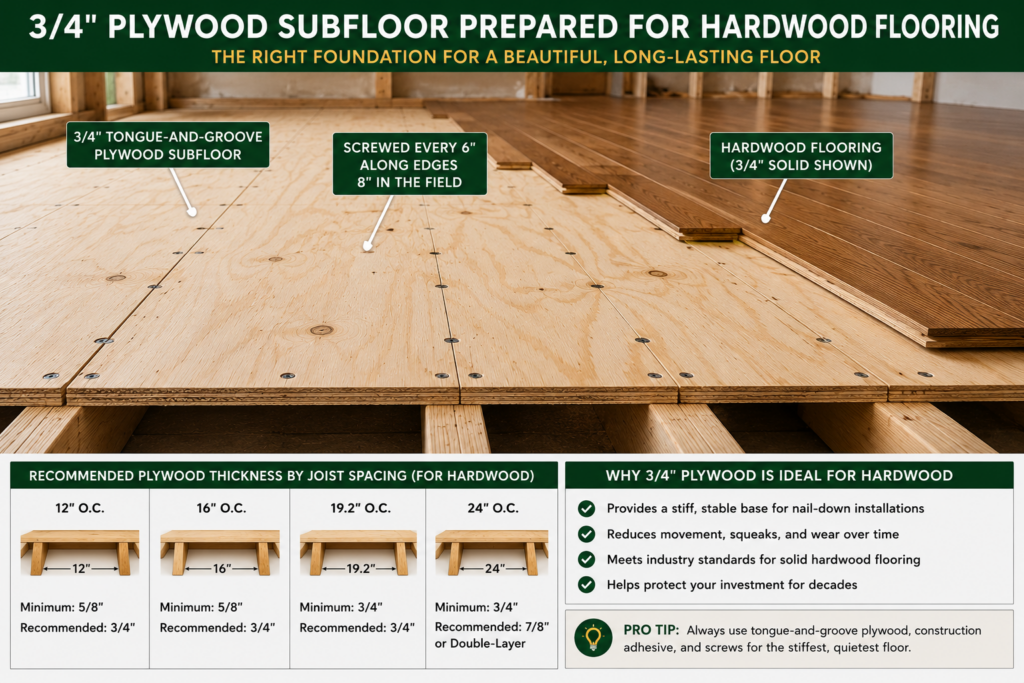 3/4" PLYWOOD SUBFLOOR PREPARED FOR HARDWOOD FLOORING

THE RIGHT FOUNDATION FOR A BEAUTIFUL, LONG-LASTING FLOOR

3/4" TONGUE-AND-GROOVE PLYWOOD SUBFLOOR

SCREWED EVERY 6" ALONG EDGES 8" IN THE FIELD

HARDWOOD FLOORING (3/4" SOLID SHOWN)

RECOMMENDED PLYWOOD THICKNESS BY JOIST SPACING (FOR HARDWOOD)

| 12" O.C. | 16" O.C. | 19.2" O.C. | 24" O.C. |
|---|---|---|---|
| 12" | 16" | 19.2" | 24" |
| Minimum: 5/8" Recommended: 3/4" | Minimum: 5/8" Recommended: 3/4" | Minimum: 3/4" Recommended: 3/4" | Minimum: 3/4" Recommended: 7/8" or Double-Layer |

WHY 3/4" PLYWOOD IS IDEAL FOR HARDWOOD

Provides a stiff, stable base for nail-down installations

Reduces movement, squeaks, and wear over time

Meets industry standards for solid hardwood flooring

Helps protect your investment for decades

PRO TIP: Always use tongue-and-groove plywood, construction adhesive, and screws for the stiffest, quietest floor.